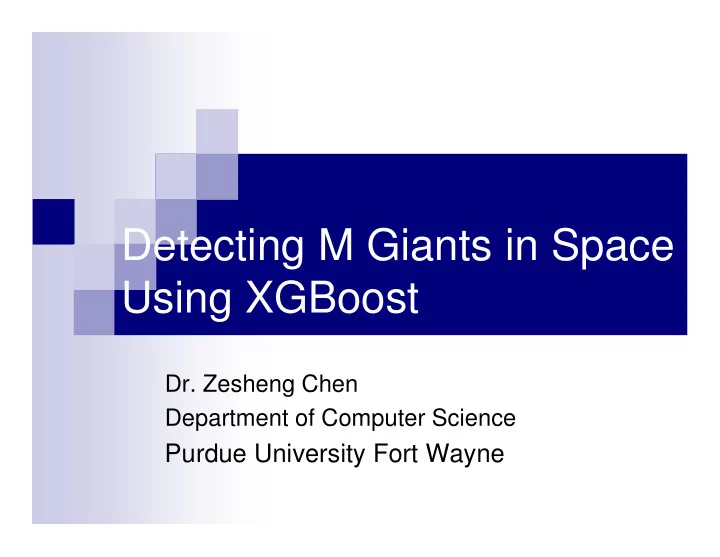 Detecting M Giants in Space Using XGBoost

Dr. Zesheng Chen
Department of Computer Science
Purdue University Fort Wayne